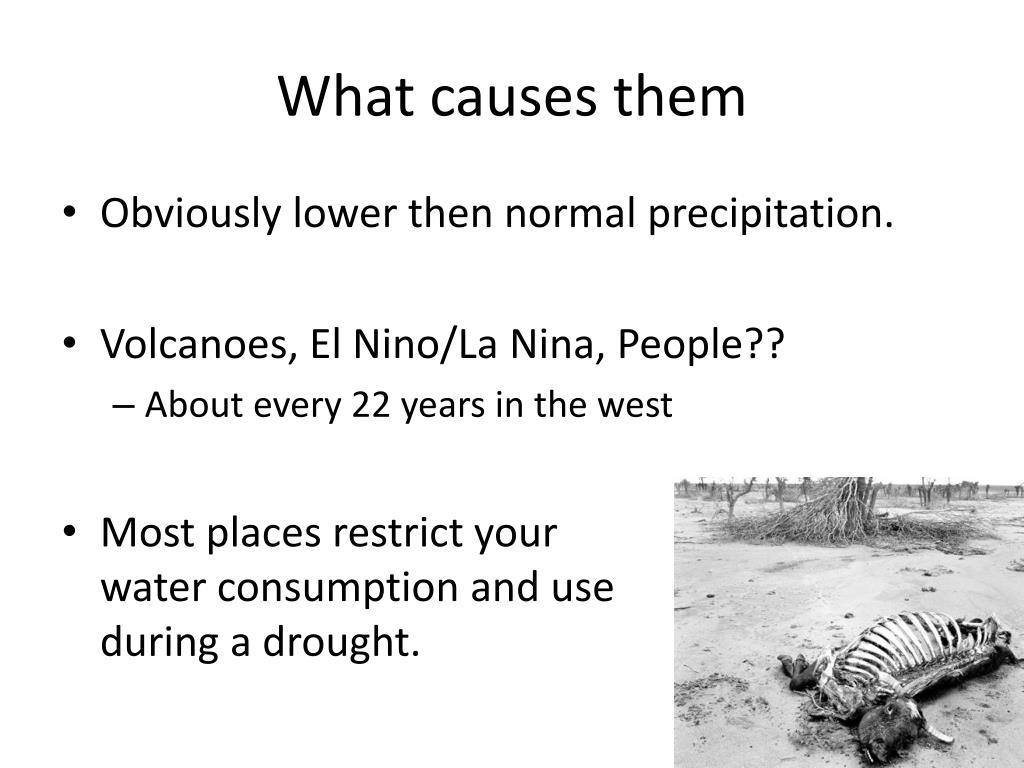 What causes them

• Obviously lower then normal precipitation.

• Volcanoes, El Nino/La Nina, People??
– About every 22 years in the west

• Most places restrict your water consumption and use during a drought.